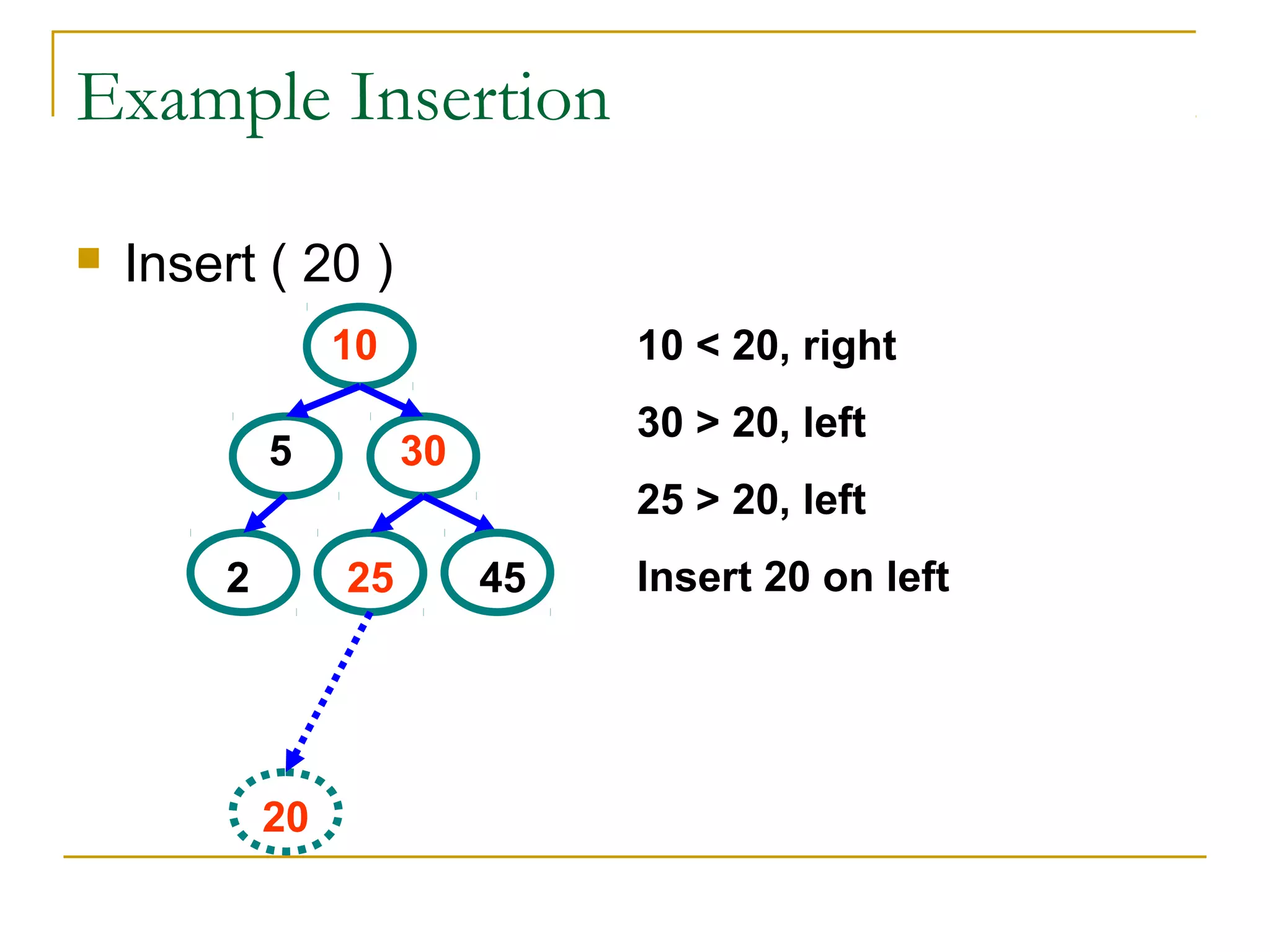 Example Insertion

Insert ( 20 )

10

5

30

2

25

45

20

10 < 20, right

30 > 20, left

25 > 20, left

Insert 20 on left